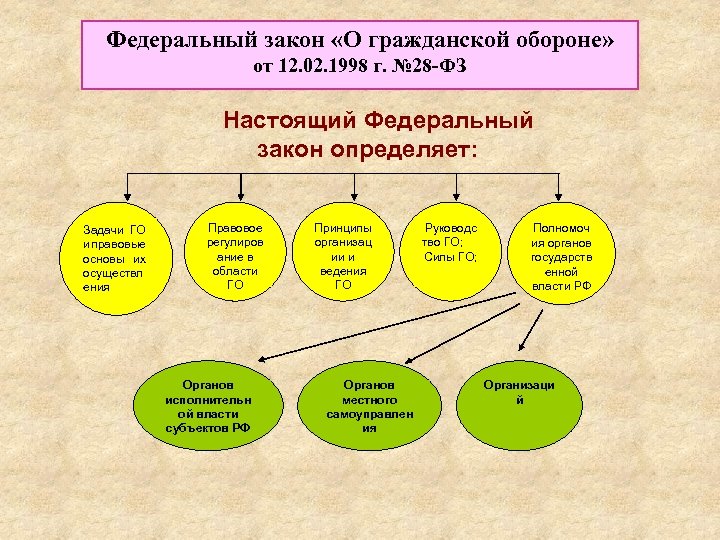 Федеральный закон «О гражданской обороне»
от 12.02.1998 г. №28-ФЗ

Настоящий Федеральный закон определяет:

Задачи ГО и правовые основы их осуществления

Правовое регулирование в области ГО

Принципы организации и ведения ГО

Руководство ГО; Силы ГО;

Полномочия органов государственной власти РФ

Органов исполнительной власти субъектов РФ

Органов местного самоуправления

Организаций